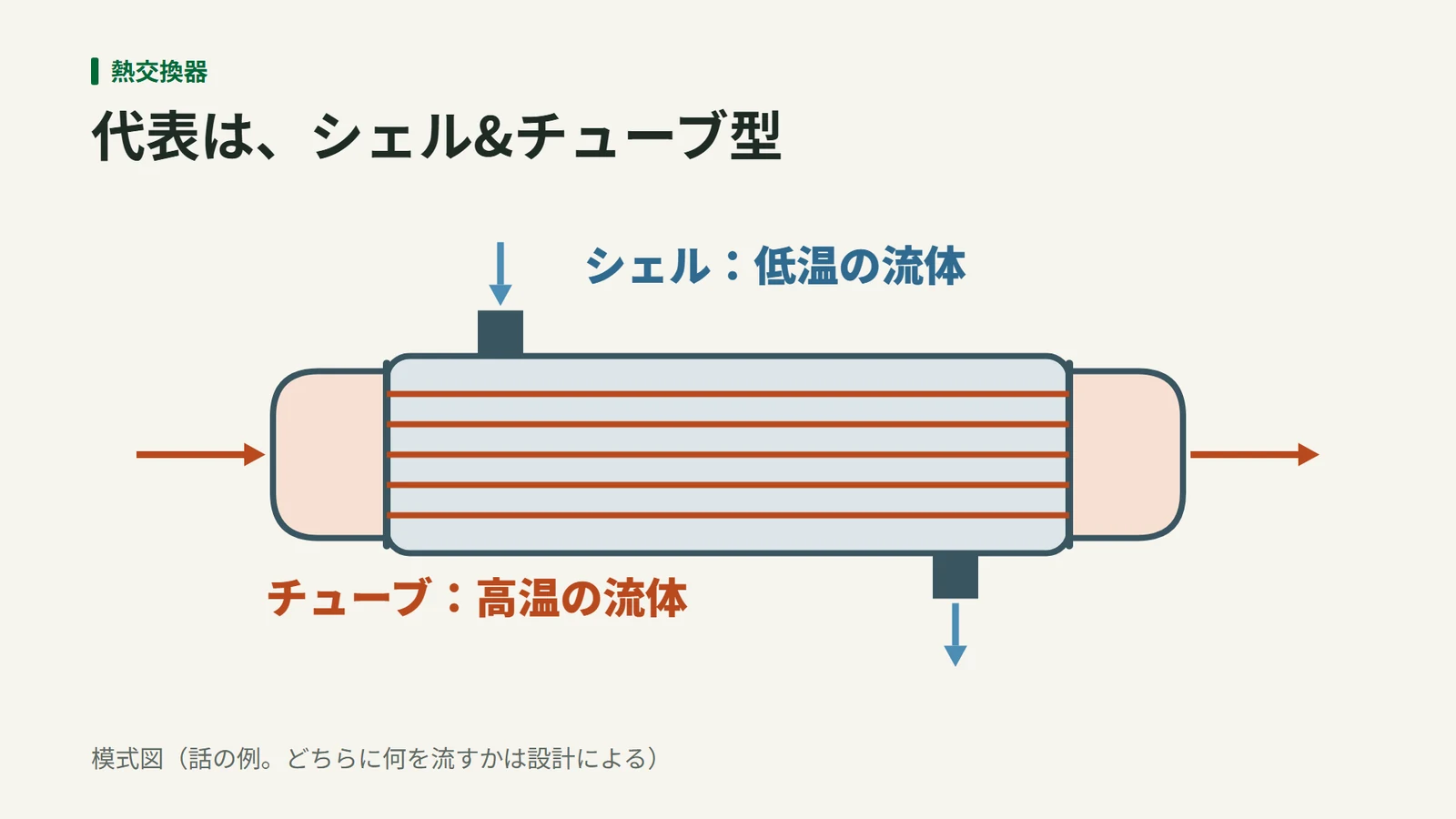 熱交換器

代表は、シェル&チューブ型

シェル：低温の流体

チューブ：高温の流体

模式図（話の例。どちらに何を流すかは設計による）